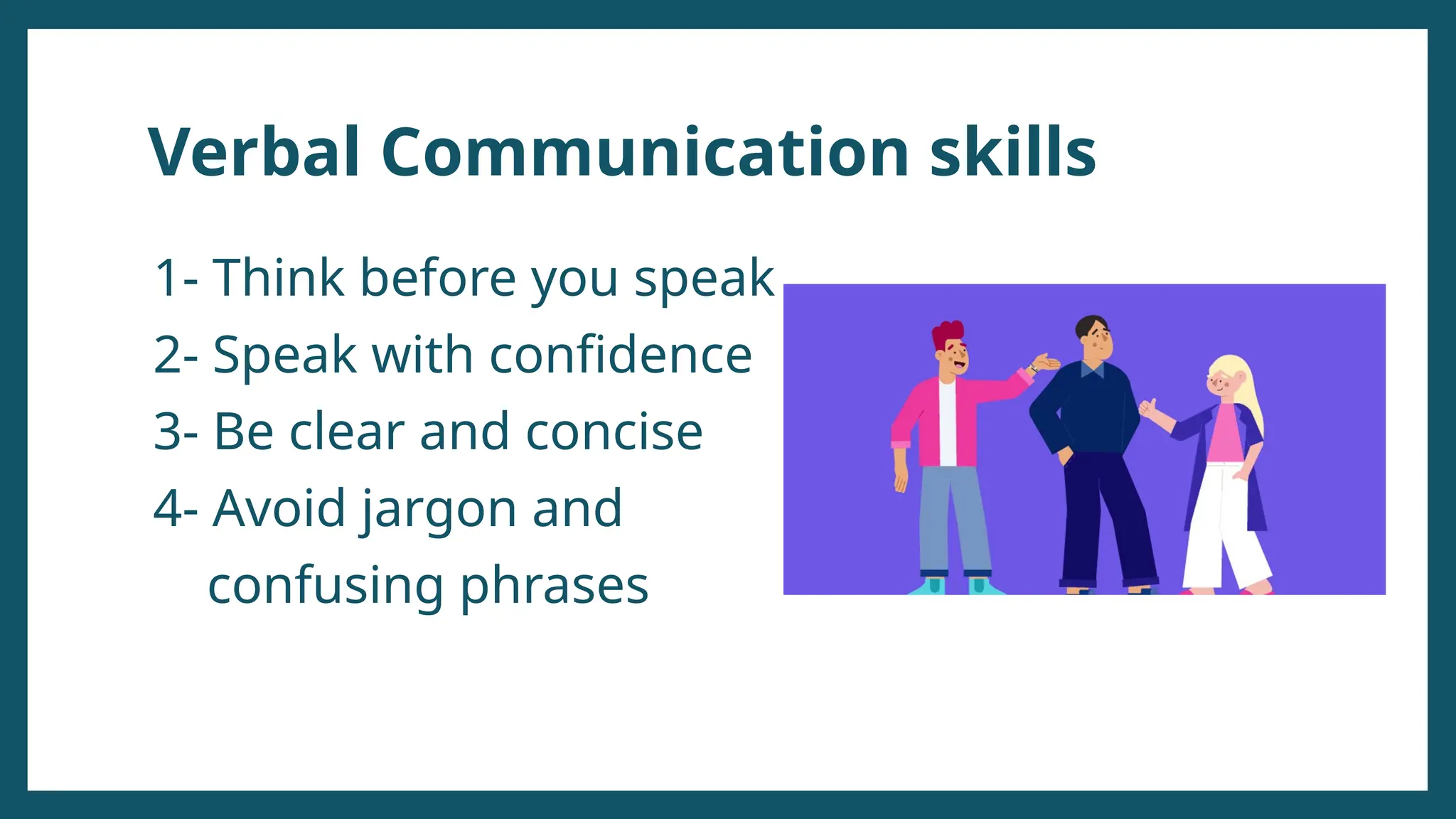 Verbal Communication skills

1- Think before you speak
2- Speak with confidence
3- Be clear and concise
4- Avoid jargon and confusing phrases